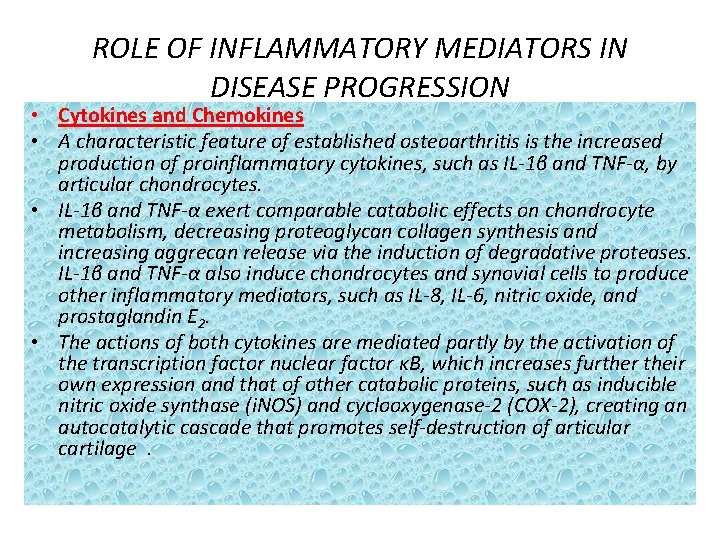 ROLE OF INFLAMMATORY MEDIATORS IN DISEASE PROGRESSION

• Cytokines and Chemokines
• A characteristic feature of established osteoarthritis is the increased production of proinflammatory cytokines, such as IL-1β and TNF-α, by articular chondrocytes.
• IL-1β and TNF-α exert comparable catabolic effects on chondrocyte metabolism, decreasing proteoglycan collagen synthesis and increasing aggrecan release via the induction of degradative proteases. IL-1β and TNF-α also induce chondrocytes and synovial cells to produce other inflammatory mediators, such as IL-8, IL-6, nitric oxide, and prostaglandin $E_2$.
• The actions of both cytokines are mediated partly by the activation of the transcription factor nuclear factor κB, which increases further their own expression and that of other catabolic proteins, such as inducible nitric oxide synthase (iNOS) and cyclooxygenase-2 (COX-2), creating an autocatalytic cascade that promotes self-destruction of articular cartilage .